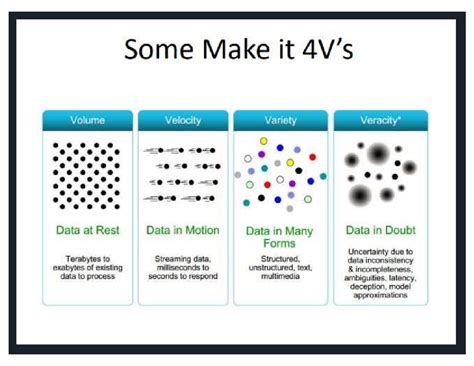 Some Make it 4V's

Volume

Data at Rest

Terabytes to exabytes of existing data to process

Velocity

Data in Motion

Streaming data, milliseconds to seconds to respond

Variety

Data in Many Forms

Structured, unstructured, text, multimedia

Veracity*

Data in Doubt

Uncertainty due to data inconsistency & incompleteness, ambiguities, latency, deception, model approximations